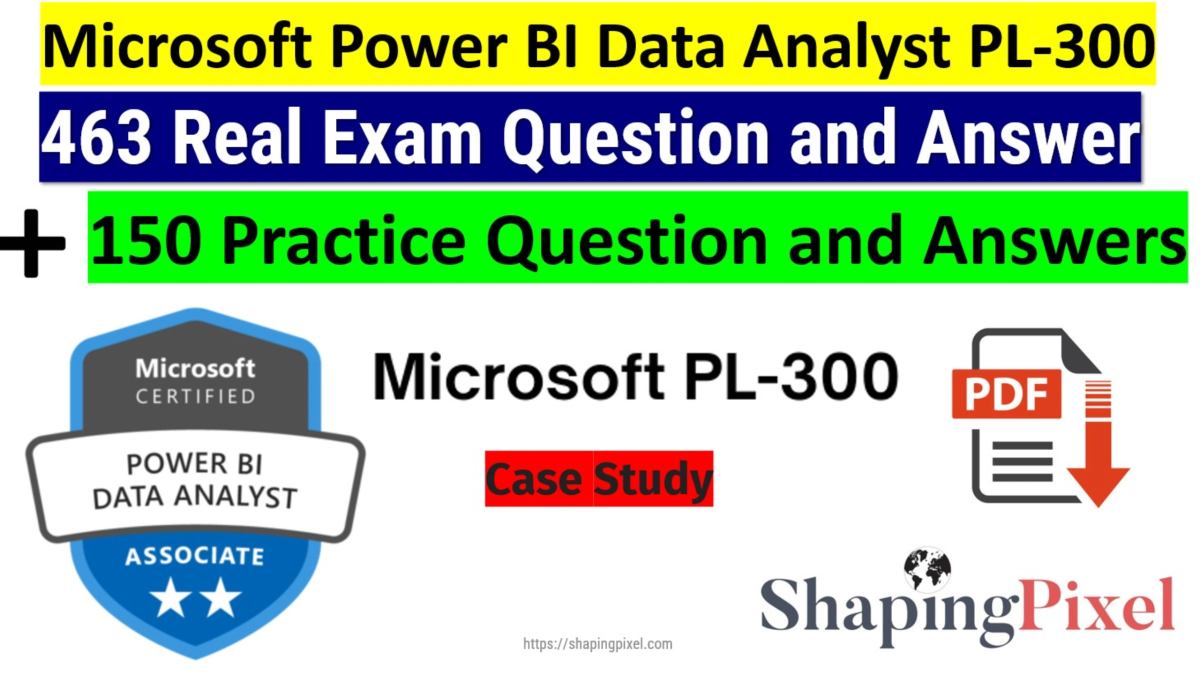 Microsoft Power BI Data Analyst PL-300

463 Real Exam Question and Answer

+ 150 Practice Question and Answers

Microsoft CERTIFIED

POWER BI DATA ANALYST

ASSOCIATE

Microsoft PL-300

Case Study

PDF

ShapingPixel

https://shapingpixel.com